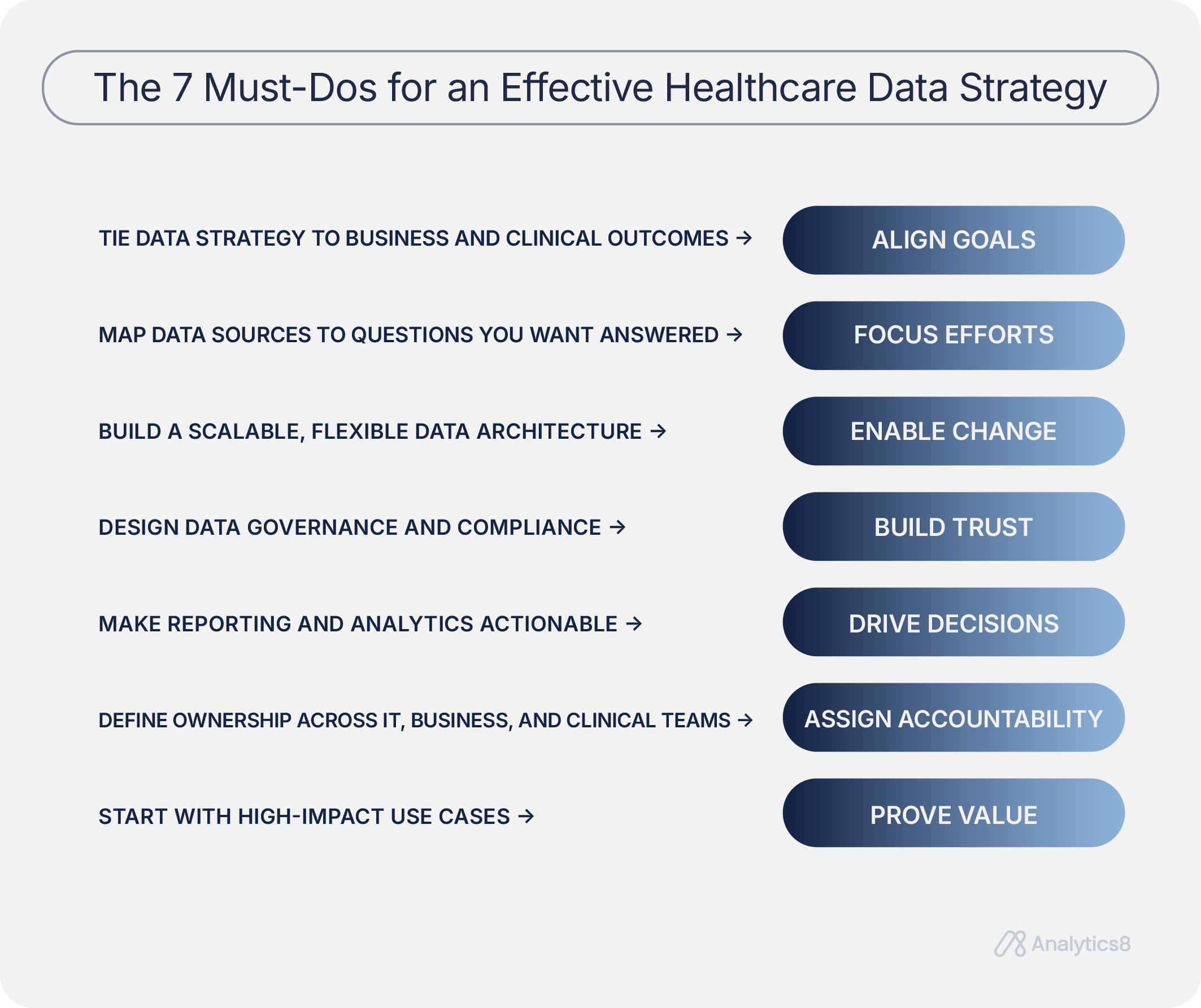 The 7 Must-Dos for an Effective Healthcare Data Strategy

TIE DATA STRATEGY TO BUSINESS AND CLINICAL OUTCOMES → ALIGN GOALS

MAP DATA SOURCES TO QUESTIONS YOU WANT ANSWERED → FOCUS EFFORTS

BUILD A SCALABLE, FLEXIBLE DATA ARCHITECTURE → ENABLE CHANGE

DESIGN DATA GOVERNANCE AND COMPLIANCE → BUILD TRUST

MAKE REPORTING AND ANALYTICS ACTIONABLE → DRIVE DECISIONS

DEFINE OWNERSHIP ACROSS IT, BUSINESS, AND CLINICAL TEAMS → ASSIGN ACCOUNTABILITY

START WITH HIGH-IMPACT USE CASES → PROVE VALUE

Analytics8